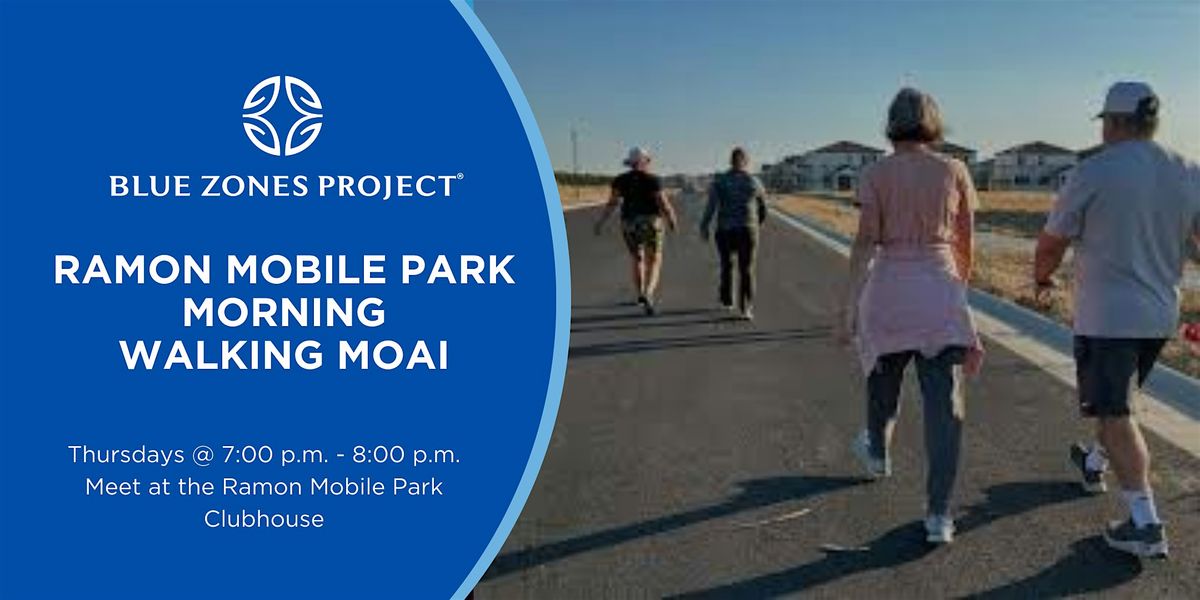 BLUE ZONES PROJECT®

RAMON MOBILE PARK MORNING WALKING MOAI

Thursdays @ 7:00 p.m. - 8:00 p.m.
Meet at the Ramon Mobile Park Clubhouse